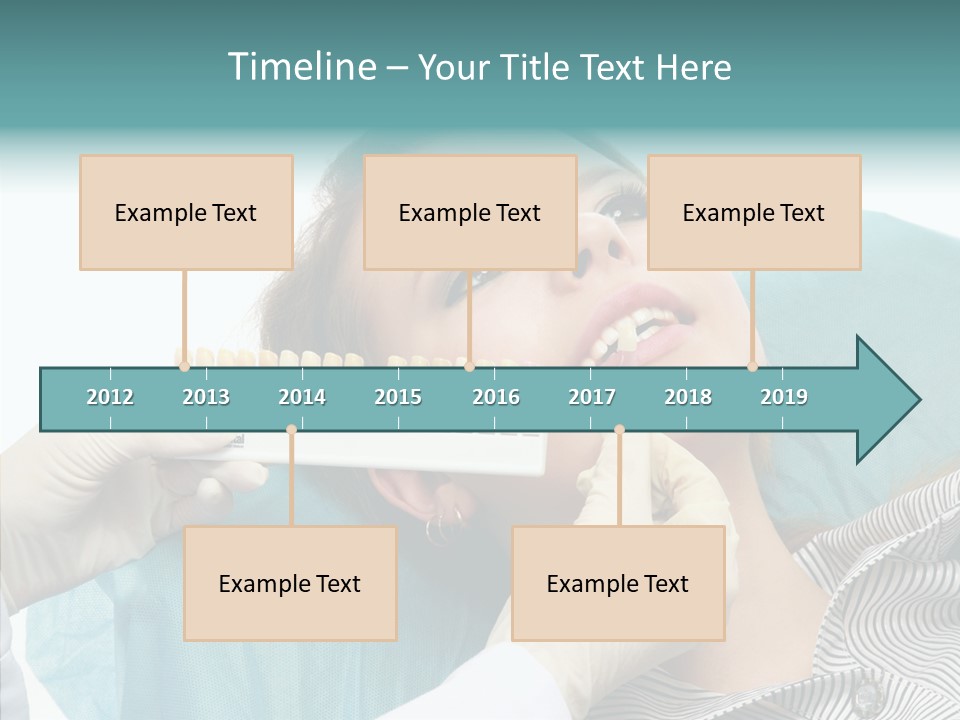 Timeline – Your Title Text Here

Example Text

Example Text

Example Text

2012 2013 2014 2015 2016 2017 2018 2019

Example Text

Example Text